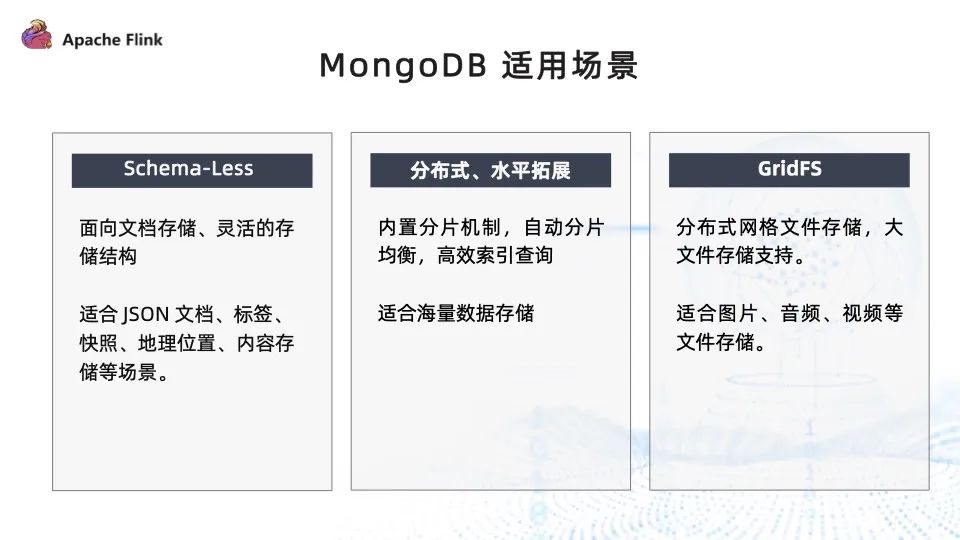 Apache Flink

MongoDB 适用场景

Schema-Less

面向文档存储、灵活的存储结构

适合 JSON 文档、标签、快照、地理位置、内容存储等场景。

分布式、水平拓展

内置分片机制，自动分片均衡，高效索引查询

适合海量数据存储

GridFS

分布式网格文件存储，大文件存储支持。

适合图片、音频、视频等文件存储。